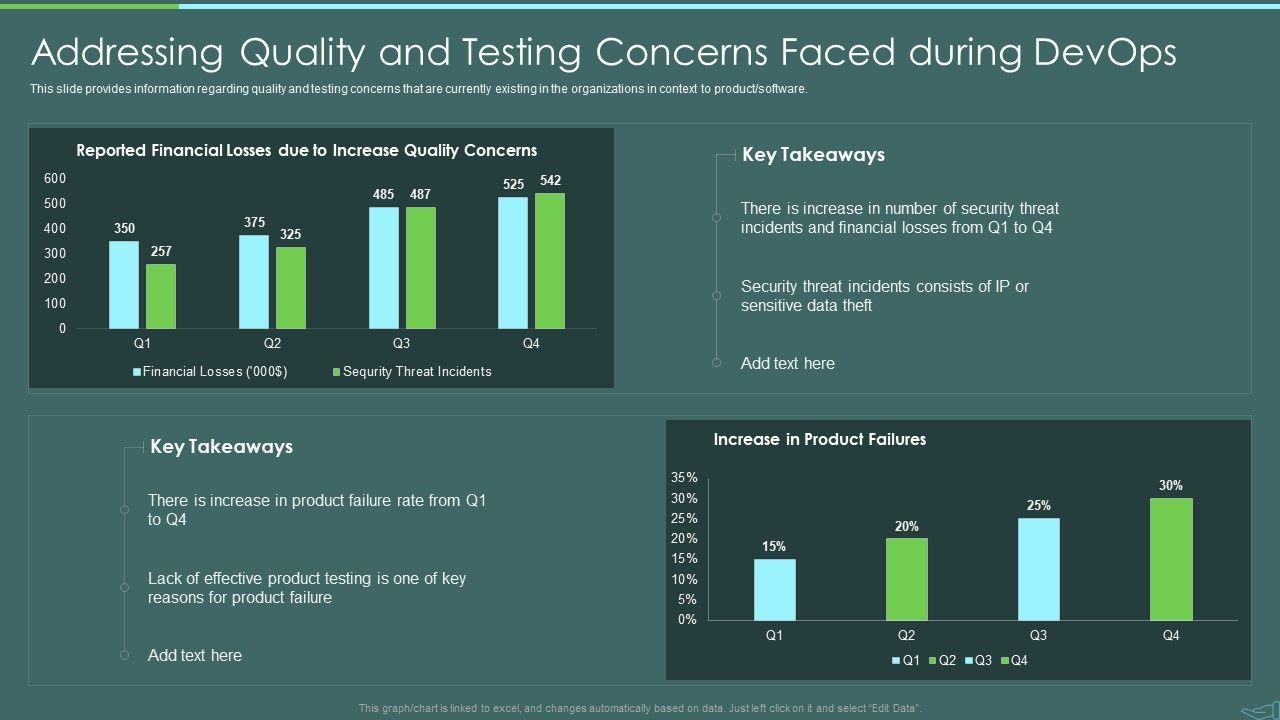 Addressing Quality and Testing Concerns Faced during DevOps

This slide provides information regarding quality and testing concerns that are currently existing in the organizations in context to product/software.

Reported Financial Losses due to Increase Quality Concerns

600
500
400
300
200
100
0

350 257 375 325 485 487 525 542

Q1 Q2 Q3 Q4

Financial Losses ('000$) Sequrity Threat Incidents

Key Takeaways

There is increase in number of security threat incidents and financial losses from Q1 to Q4

Security threat incidents consists of IP or sensitive data theft

Add text here

Key Takeaways

There is increase in product failure rate from Q1 to Q4

Lack of effective product testing is one of key reasons for product failure

Add text here

Increase in Product Failures

35%
30%
25%
20%
15%
10%
5%
0%

15% 20% 25% 30%

Q1 Q2 Q3 Q4

Q1 Q2 Q3 Q4

This graph/chart is linked to excel, and changes automatically based on data. Just left click on it and select "Edit Data".